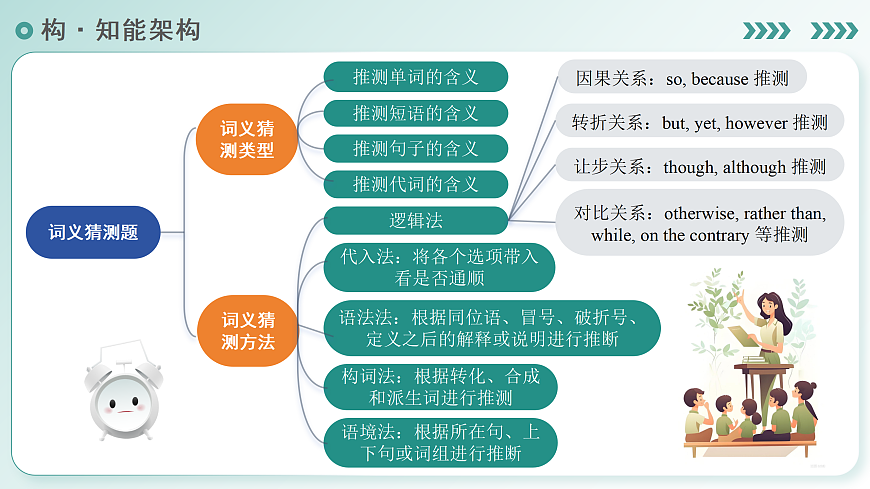 构 · 知能架构

词义猜测题

词义猜测类型

推测单词的含义

推测短语的含义

推测句子的含义

推测代词的含义

词义猜测方法

逻辑法

因果关系：so, because 推测

转折关系：but, yet, however 推测

让步关系：though, although 推测

对比关系：otherwise, rather than, while, on the contrary 等推测

代入法：将各个选项带入看是否通顺

语法法：根据同位语、冒号、破折号、定义之后的解释或说明进行推断

构词法：根据转化、合成和派生词进行推测

语境法：根据所在句、上下句或词组进行推断